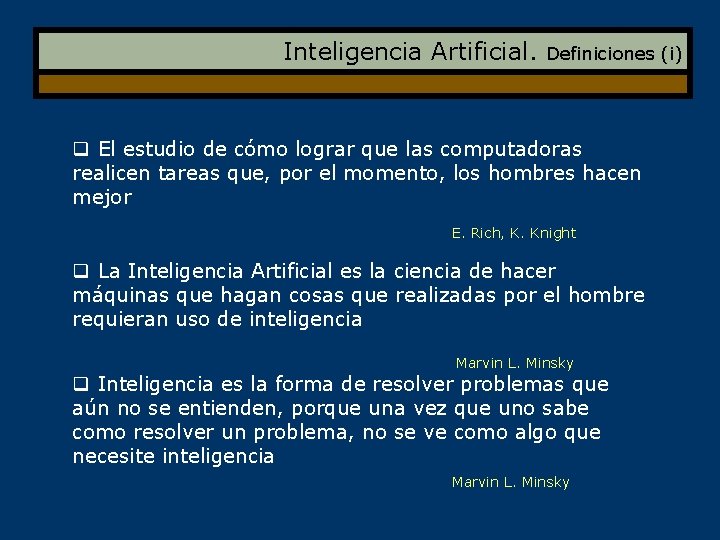 Inteligencia Artificial. Definiciones (i)

❑ El estudio de cómo lograr que las computadoras realicen tareas que, por el momento, los hombres hacen mejor

E. Rich, K. Knight

❑ La Inteligencia Artificial es la ciencia de hacer máquinas que hagan cosas que realizadas por el hombre requieran uso de inteligencia

Marvin L. Minsky

❑ Inteligencia es la forma de resolver problemas que aún no se entienden, porque una vez que uno sabe como resolver un problema, no se ve como algo que necesite inteligencia

Marvin L. Minsky